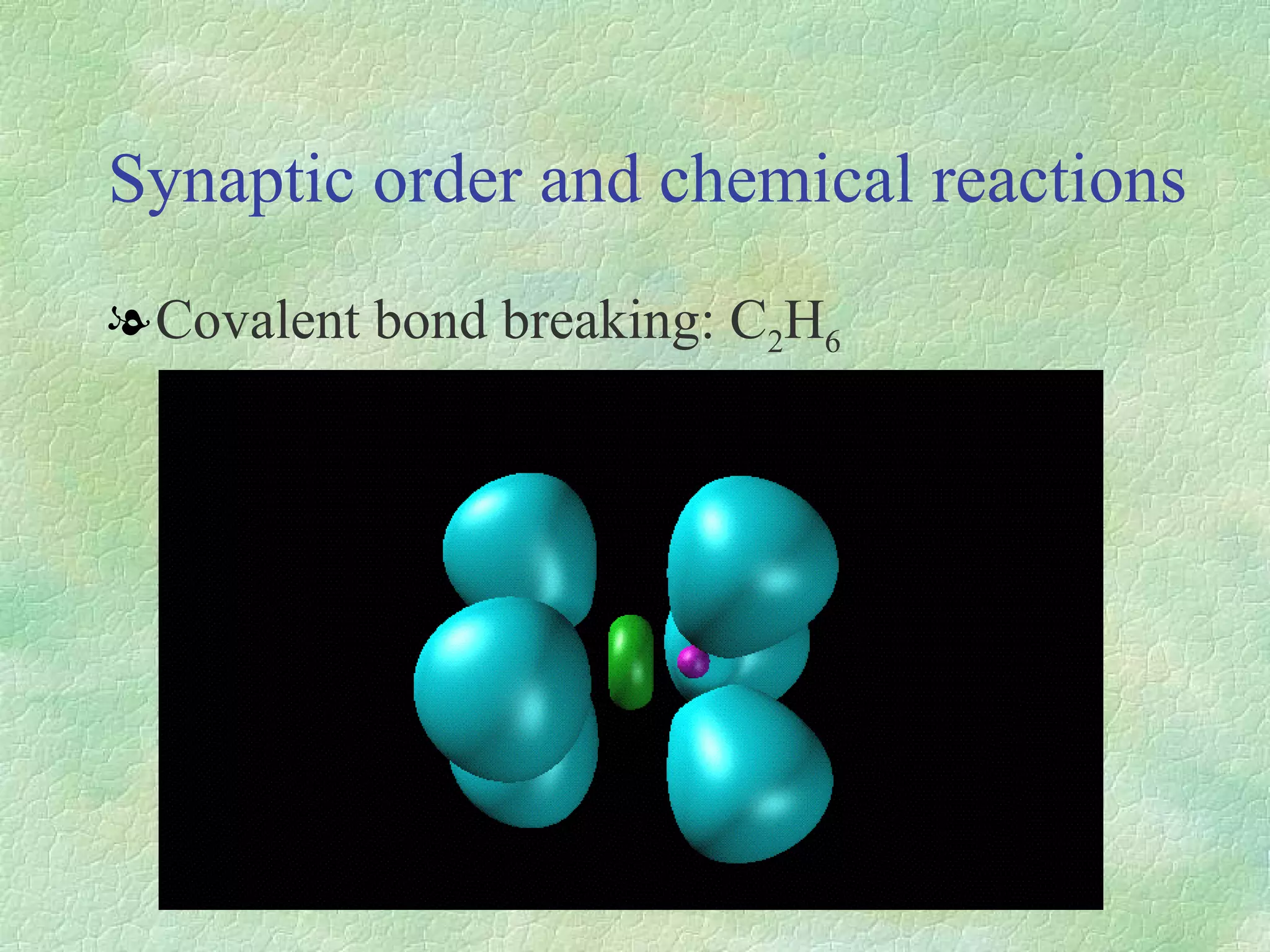 Synaptic order and chemical reactions

Covalent bond breaking: $C_2H_6$